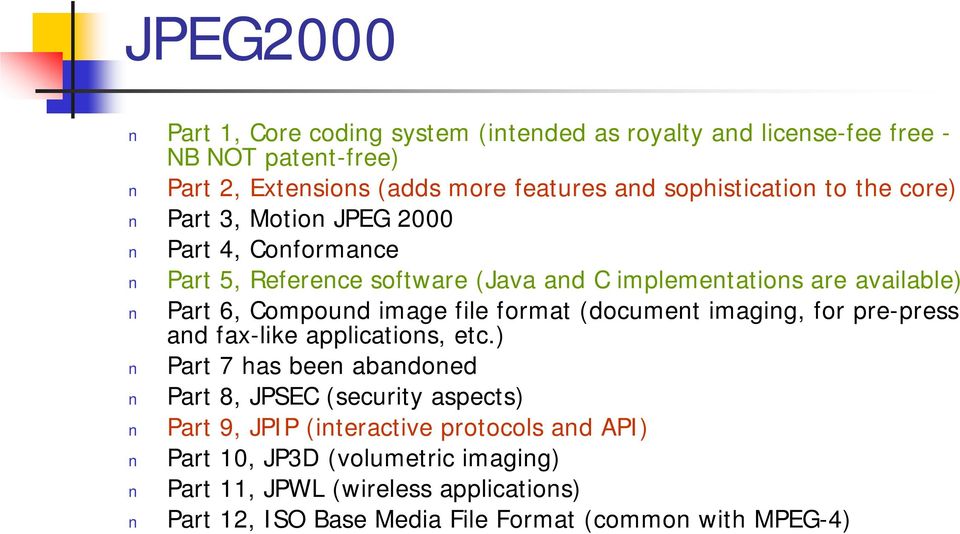 JPEG2000

n Part 1, Core coding system (intended as royalty and license-fee free - NB NOT patent-free)
n Part 2, Extensions (adds more features and sophistication to the core)
n Part 3, Motion JPEG 2000
n Part 4, Conformance
n Part 5, Reference software (Java and C implementations are available)
n Part 6, Compound image file format (document imaging, for pre-press and fax-like applications, etc.)
n Part 7 has been abandoned
n Part 8, JPSEC (security aspects)
n Part 9, JPIP (interactive protocols and API)
n Part 10, JP3D (volumetric imaging)
n Part 11, JPWL (wireless applications)
n Part 12, ISO Base Media File Format (common with MPEG-4)